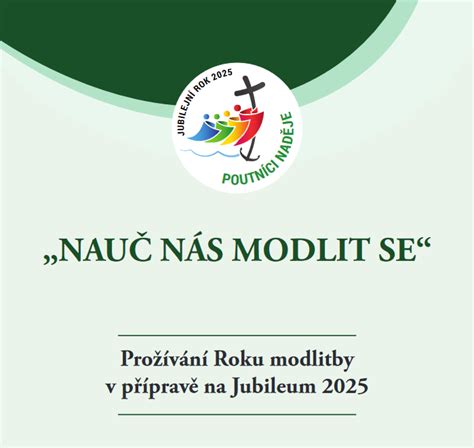 JUBILEJNÍ ROK 2025
POUTNÍCI NADĚJE

„NAUČ NÁS MODLIT SE“

Prožívání Roku modlitby v přípravě na Jubileum 2025